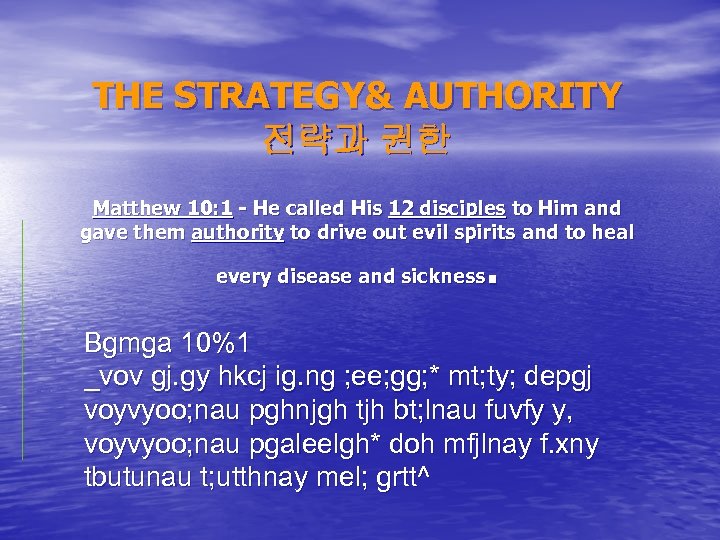 THE STRATEGY& AUTHORITY
전략과 권한

Matthew 10:1 - He called His 12 disciples to Him and gave them authority to drive out evil spirits and to heal every disease and sickness.

Bgmga 10%1
_vov gj.gy hkcj ig.ng ;ee;gg;* mt;ty; depgj voyvyoo;nau pghnjgh tjh bt;lnau fuvfy y, voyvyoo;nau pgaleelgh* doh mfjlnay f.xny tbutunau t;utthnay mel; grtt^